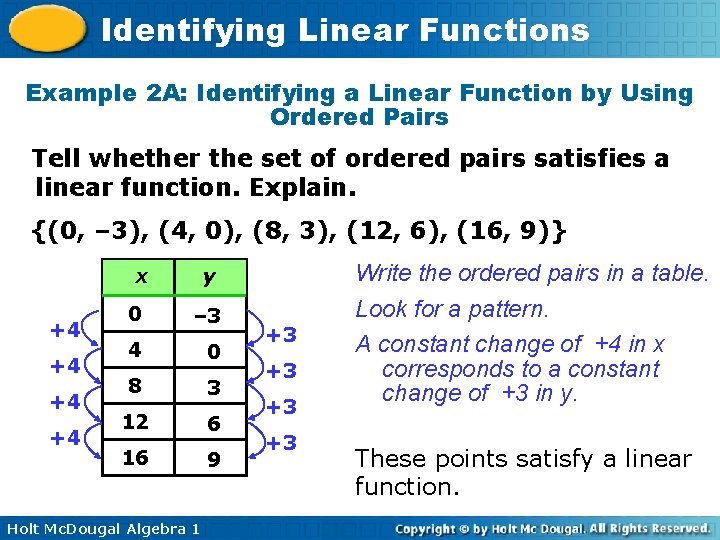 Identifying Linear Functions

Example 2A: Identifying a Linear Function by Using Ordered Pairs

Tell whether the set of ordered pairs satisfies a linear function. Explain.

{(0, –3), (4, 0), (8, 3), (12, 6), (16, 9)}

| x | y |
|---|---|
| 0 | –3 |
| 4 | 0 |
| 8 | 3 |
| 12 | 6 |
| 16 | 9 |

+4
+4
+4
+4

+3
+3
+3
+3

Write the ordered pairs in a table.

Look for a pattern.

A constant change of +4 in x corresponds to a constant change of +3 in y.

These points satisfy a linear function.

Holt McDougal Algebra 1

Copyright © by Holt Mc Dougal. All Rights Reserved.